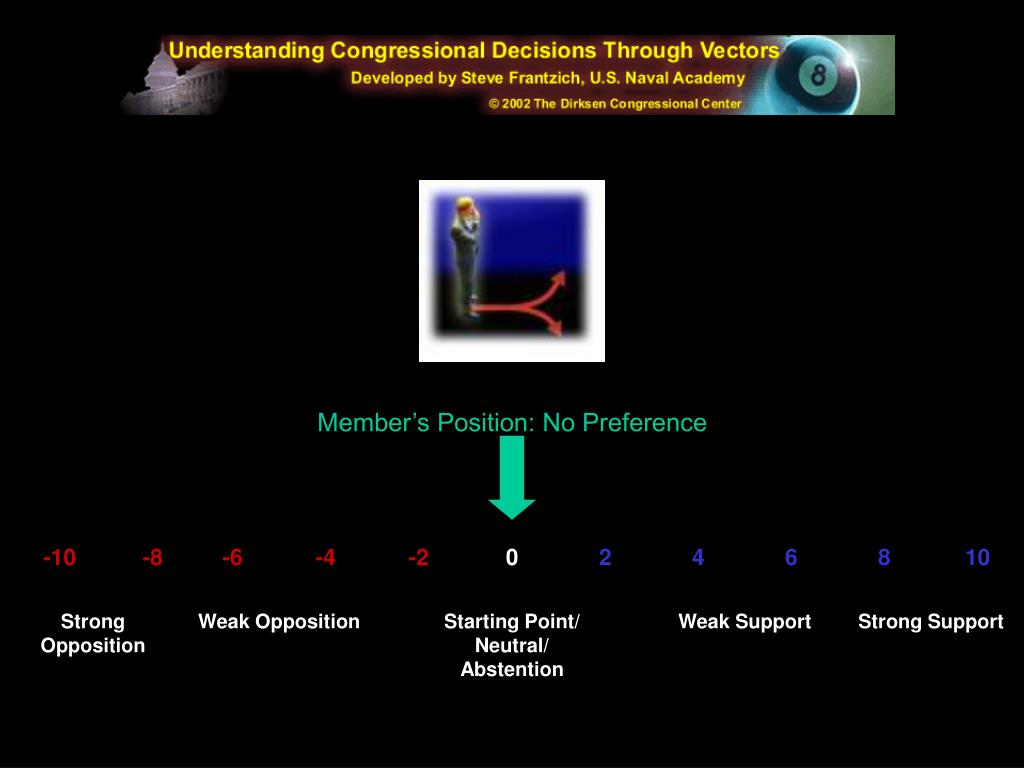 Understanding Congressional Decisions Through Vectors
Developed by Steve Frantzich, U.S. Naval Academy
© 2002 The Dirksen Congressional Center

8

Member's Position: No Preference

-10 -8 -6 -4 -2 0 2 4 6 8 10

Strong Opposition

Weak Opposition

Starting Point/ Neutral/ Abstention

Weak Support

Strong Support